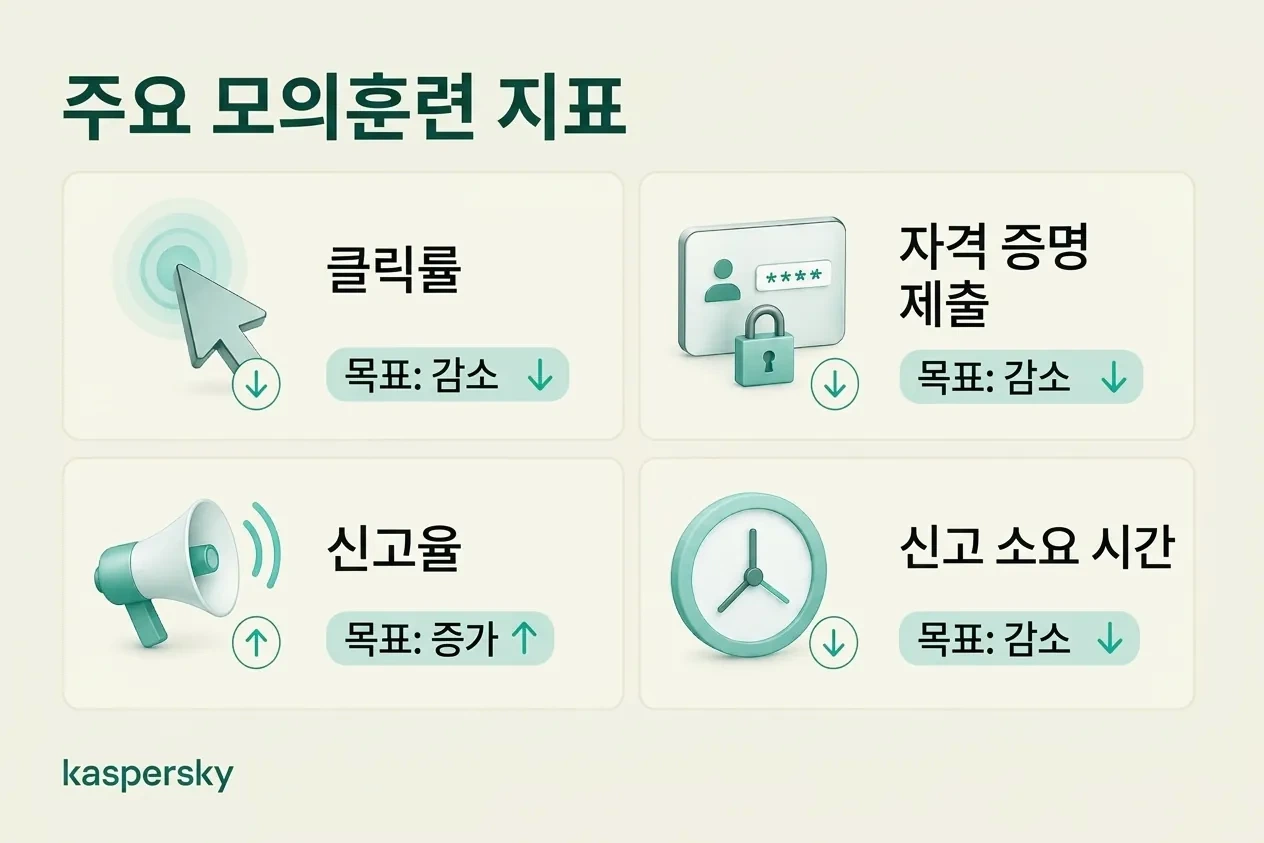 주요 모의훈련 지표

클릭률

목표: 감소 ↓

****

자격 증명 제출

목표: 감소 ↓

신고율

목표: 증가 ↑

신고 소요 시간

목표: 감소 ↓

kaspersky